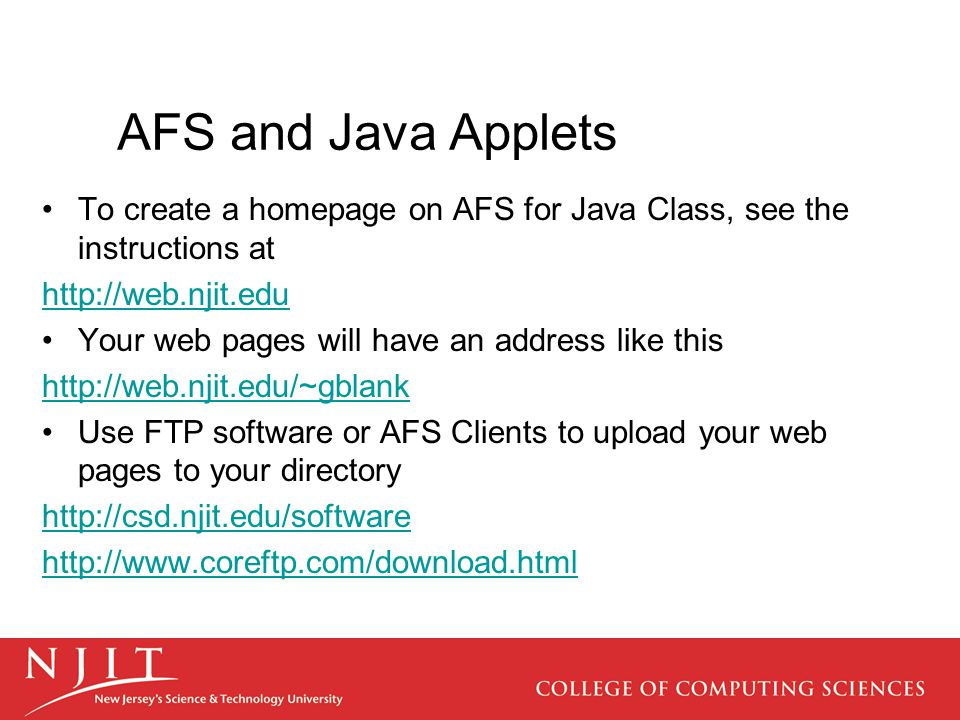 AFS and Java Applets

• To create a homepage on AFS for Java Class, see the instructions at

http://web.njit.edu

• Your web pages will have an address like this

http://web.njit.edu/~gblank

• Use FTP software or AFS Clients to upload your web pages to your directory

http://csd.njit.edu/software

http://www.coreftp.com/download.html

NJIT
New Jersey's Science & Technology University

COLLEGE OF COMPUTING SCIENCES